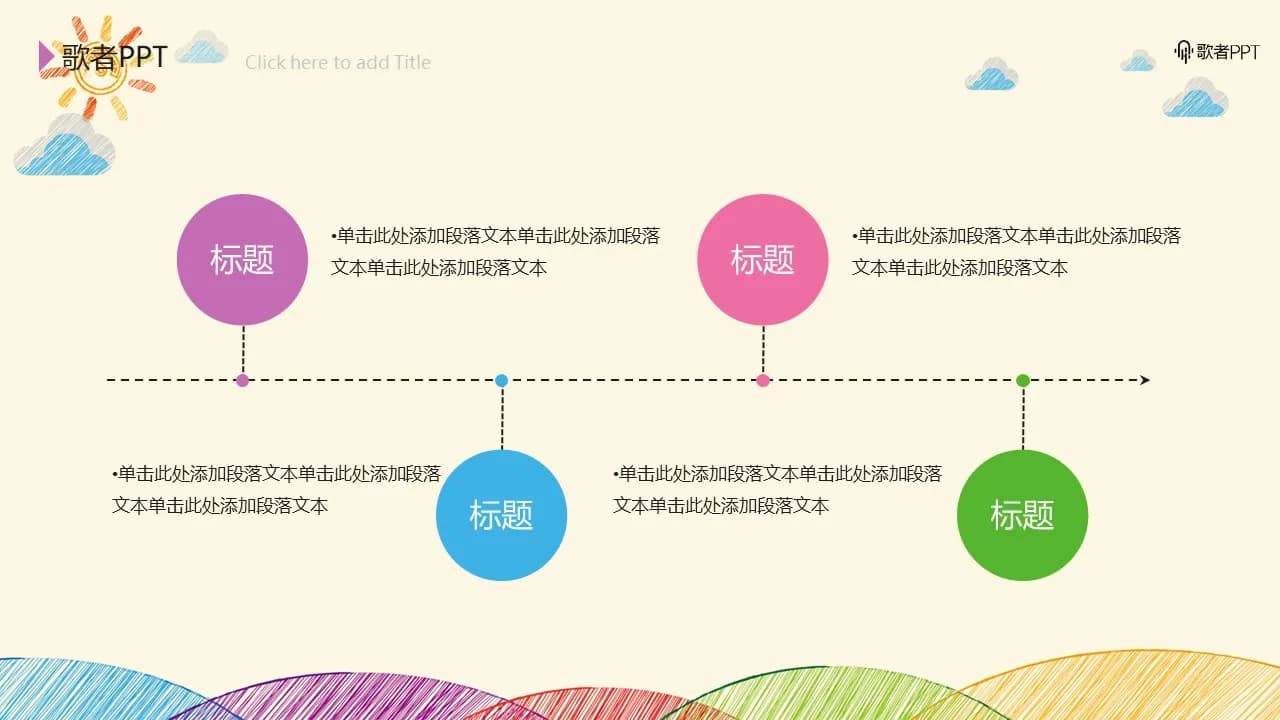 歌者PPT

Click here to add Title

歌者PPT

标题

•单击此处添加段落文本单击此处添加段落文本单击此处添加段落文本

标题

•单击此处添加段落文本单击此处添加段落文本单击此处添加段落文本

•单击此处添加段落文本单击此处添加段落文本单击此处添加段落文本

标题

•单击此处添加段落文本单击此处添加段落文本单击此处添加段落文本

标题